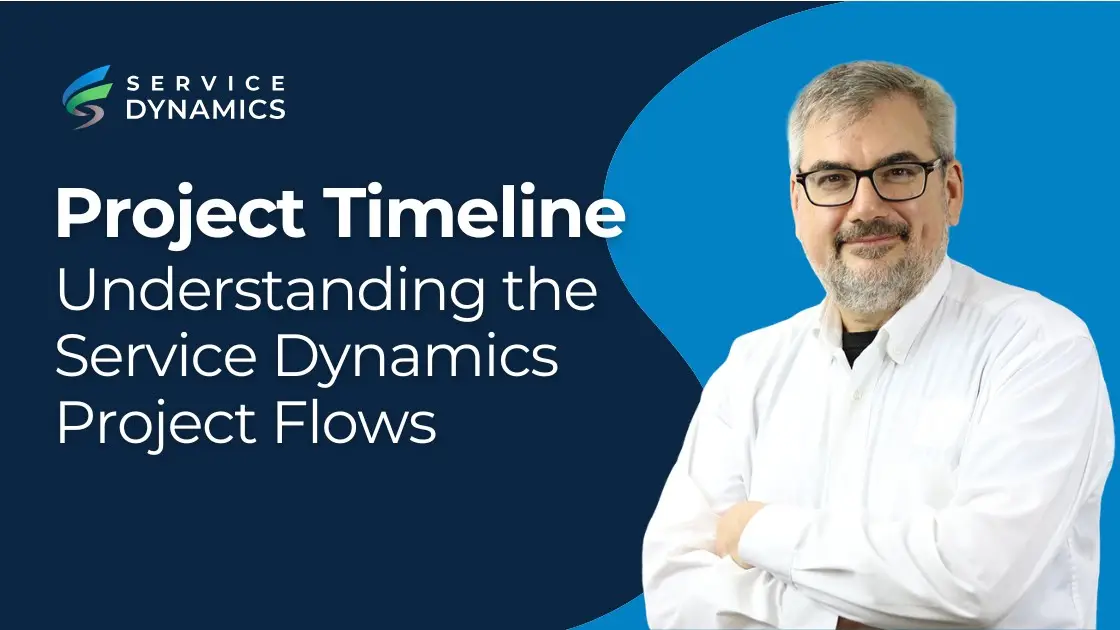 SERVICE
DYNAMICS

Project Timeline
Understanding the Service Dynamics Project Flows